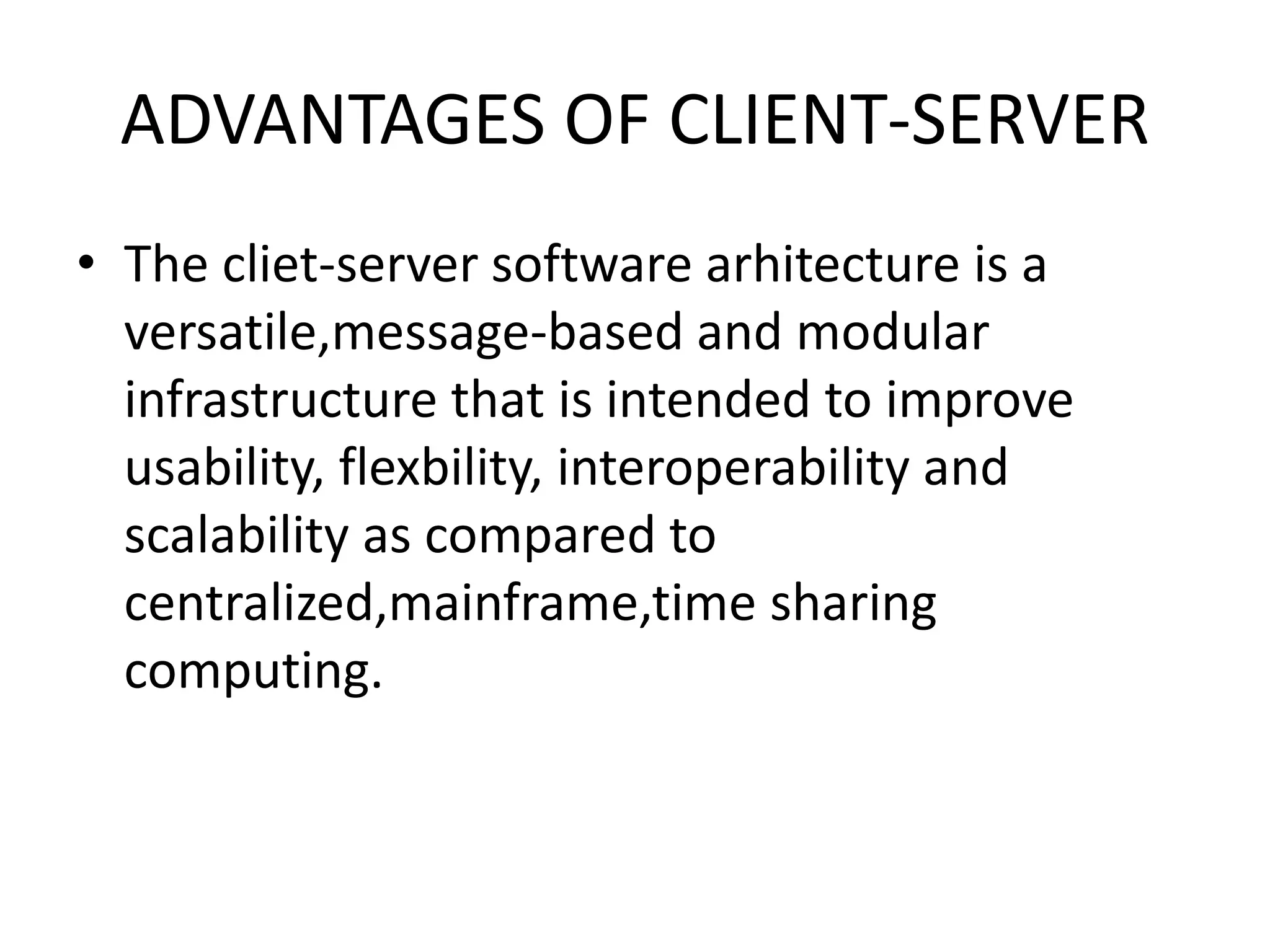 ADVANTAGES OF CLIENT-SERVER

• The cliet-server software arhitecture is a versatile,message-based and modular infrastructure that is intended to improve usability, flexbility, interoperability and scalability as compared to centralized,mainframe,time sharing computing.